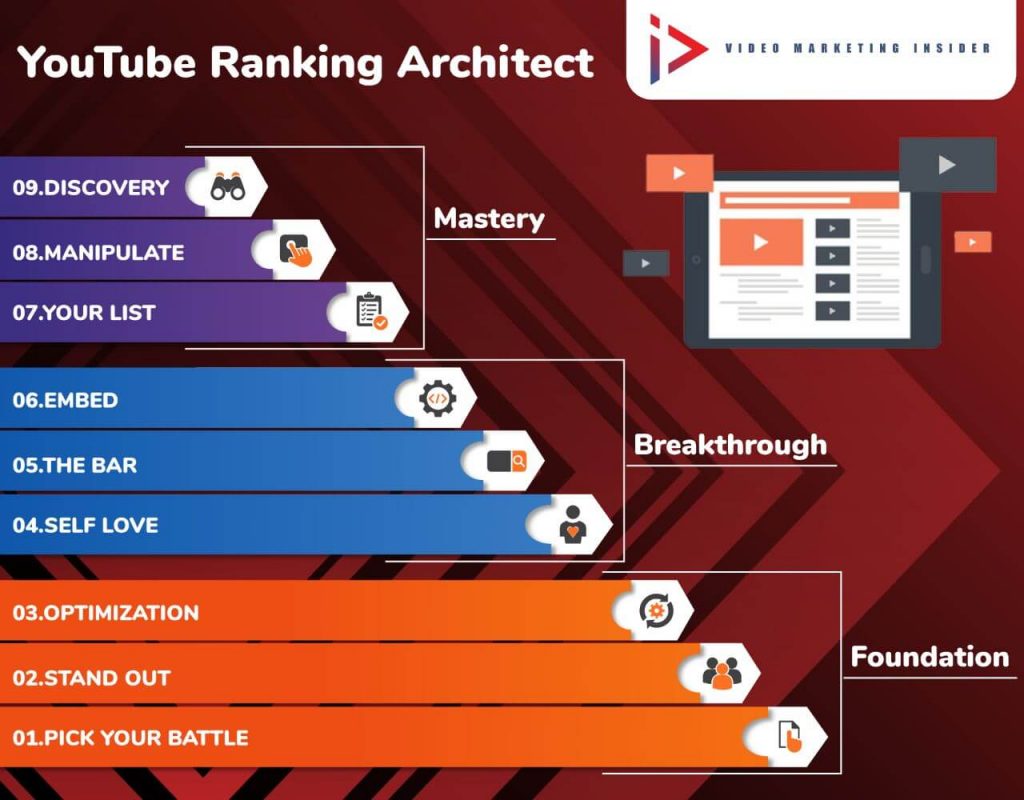 YouTube Ranking Architect

VIDEO MARKETING INSIDER

09.DISCOVERY

08.MANIPULATE

07.YOUR LIST

Mastery

06.EMBED

05.THE BAR

04.SELF LOVE

Breakthrough

03.OPTIMIZATION

02.STAND OUT

01.PICK YOUR BATTLE

Foundation